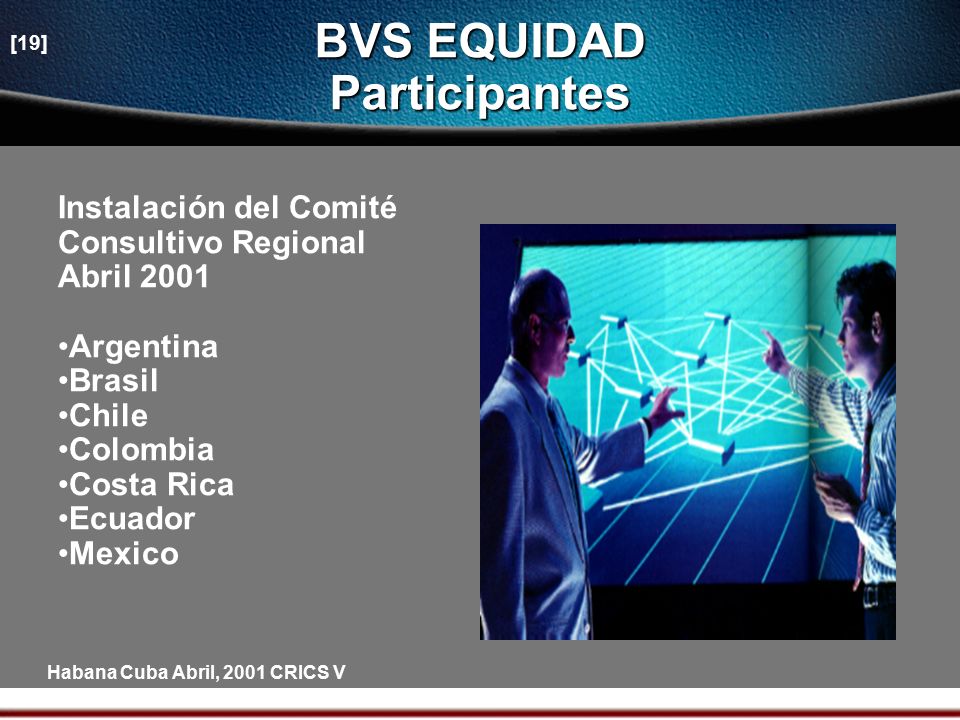 [19]

BVS EQUIDAD
Participantes

Instalación del Comité Consultivo Regional Abril 2001

•Argentina
•Brasil
•Chile
•Colombia
•Costa Rica
•Ecuador
•Mexico

Habana Cuba Abril, 2001 CRICS V